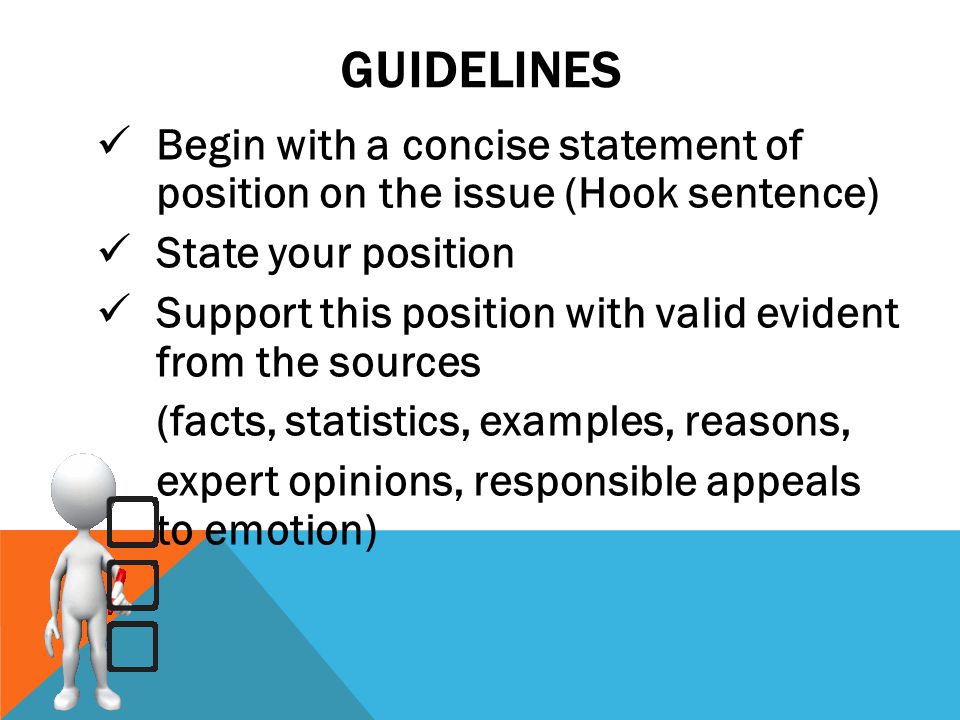 GUIDELINES

✓ Begin with a concise statement of position on the issue (Hook sentence)

✓ State your position

✓ Support this position with valid evident from the sources

(facts, statistics, examples, reasons,

expert opinions, responsible appeals to emotion)